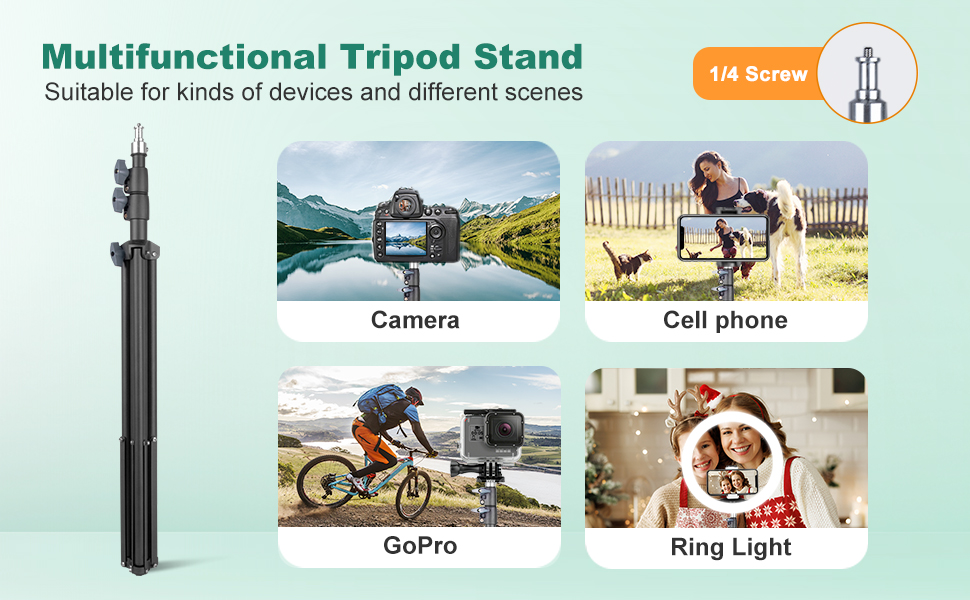 Multifunctional Tripod Stand
Suitable for kinds of devices and different scenes

1/4 Screw

Camera

Cell phone

GoPro

Ring Light